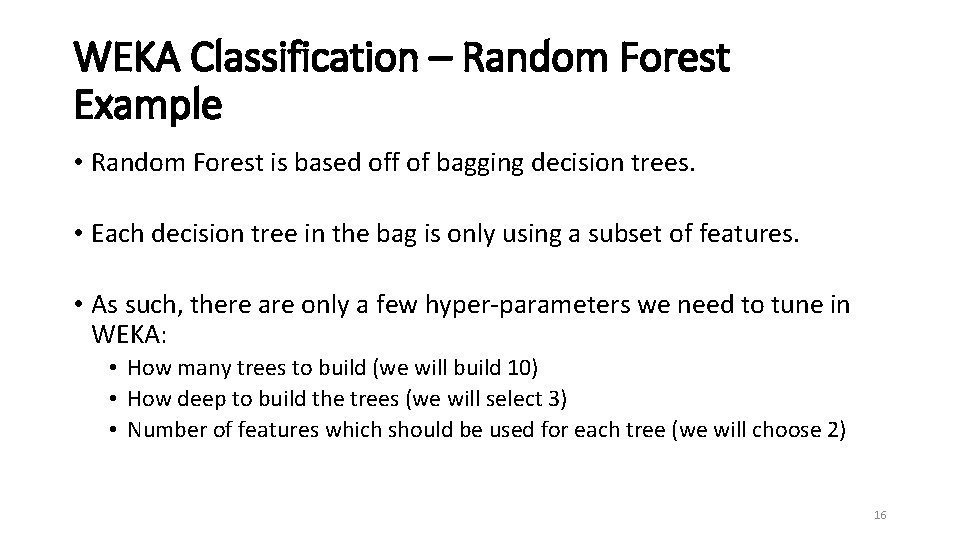 WEKA Classification – Random Forest Example

• Random Forest is based off of bagging decision trees.

• Each decision tree in the bag is only using a subset of features.

• As such, there are only a few hyper-parameters we need to tune in WEKA:
  • How many trees to build (we will build 10)
  • How deep to build the trees (we will select 3)
  • Number of features which should be used for each tree (we will choose 2)

16